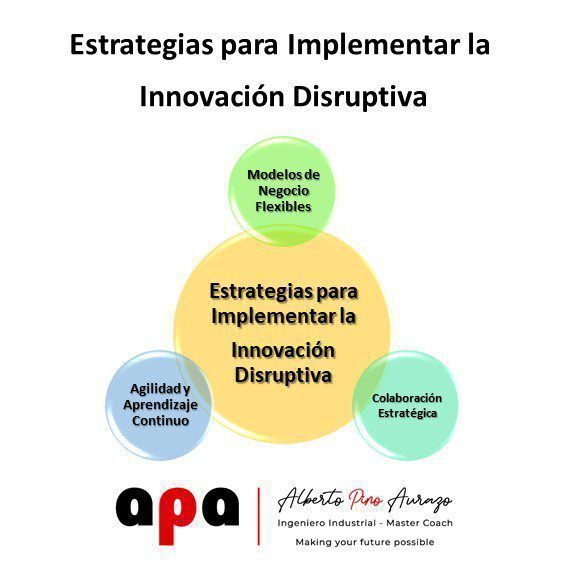 Estrategias para Implementar la Innovación Disruptiva

Modelos de Negocio Flexibles

Estrategias para Implementar la Innovación Disruptiva

Agilidad y Aprendizaje Continuo

Colaboración Estratégica

apa

Alberto Pino Aurazo

Ingeniero Industrial - Master Coach

Making your future possible